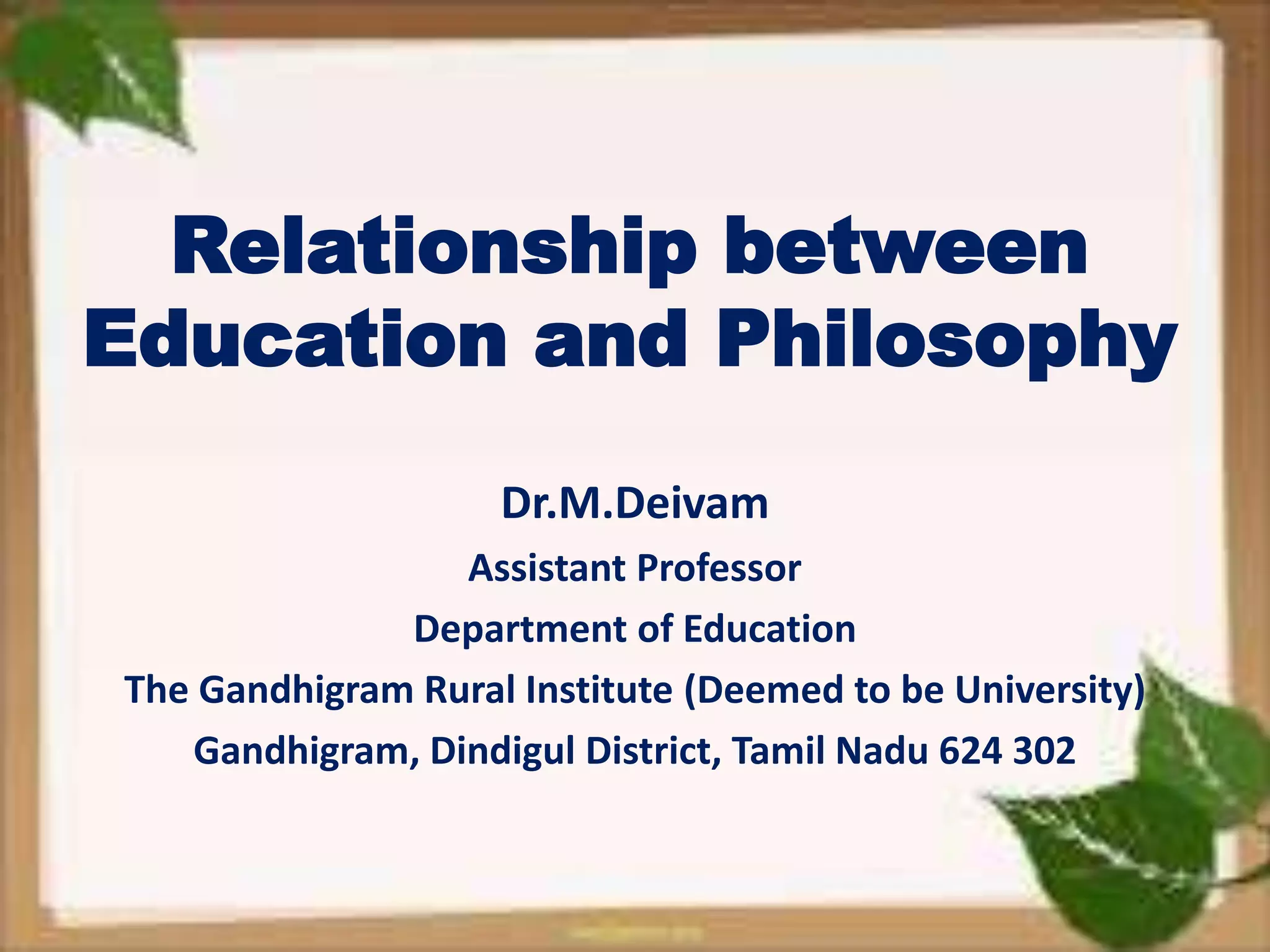 Relationship between Education and Philosophy

Dr.M.Deivam

Assistant Professor

Department of Education

The Gandhigram Rural Institute (Deemed to be University)

Gandhigram, Dindigul District, Tamil Nadu 624 302